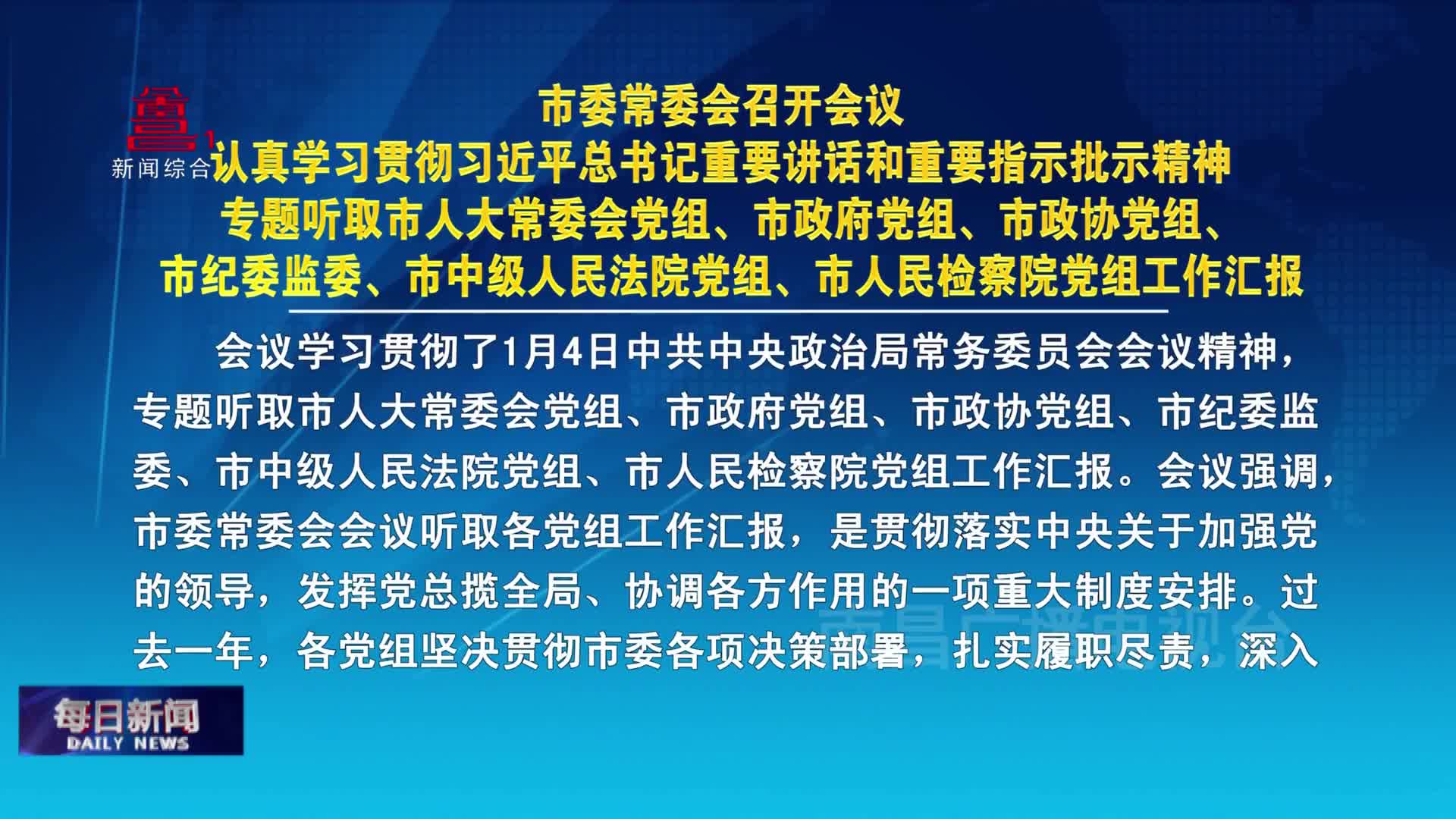 鲁1
新闻综合

市委常委会召开会议
认真学习贯彻习近平总书记重要讲话和重要指示批示精神
专题听取市人大常委会党组、市政府党组、市政协党组、
市纪委监委、市中级人民法院党组、市人民检察院党组工作汇报

会议学习贯彻了1月4日中共中央政治局常务委员会会议精神，专题听取市人大常委会党组、市政府党组、市政协党组、市纪委监委、市中级人民法院党组、市人民检察院党组工作汇报。会议强调，市委常委会会议听取各党组工作汇报，是贯彻落实中央关于加强党的领导，发挥党总揽全局、协调各方作用的一项重大制度安排。过去一年，各党组坚决贯彻市委各项决策部署，扎实履职尽责，深入

每日新闻
DAILY NEWS